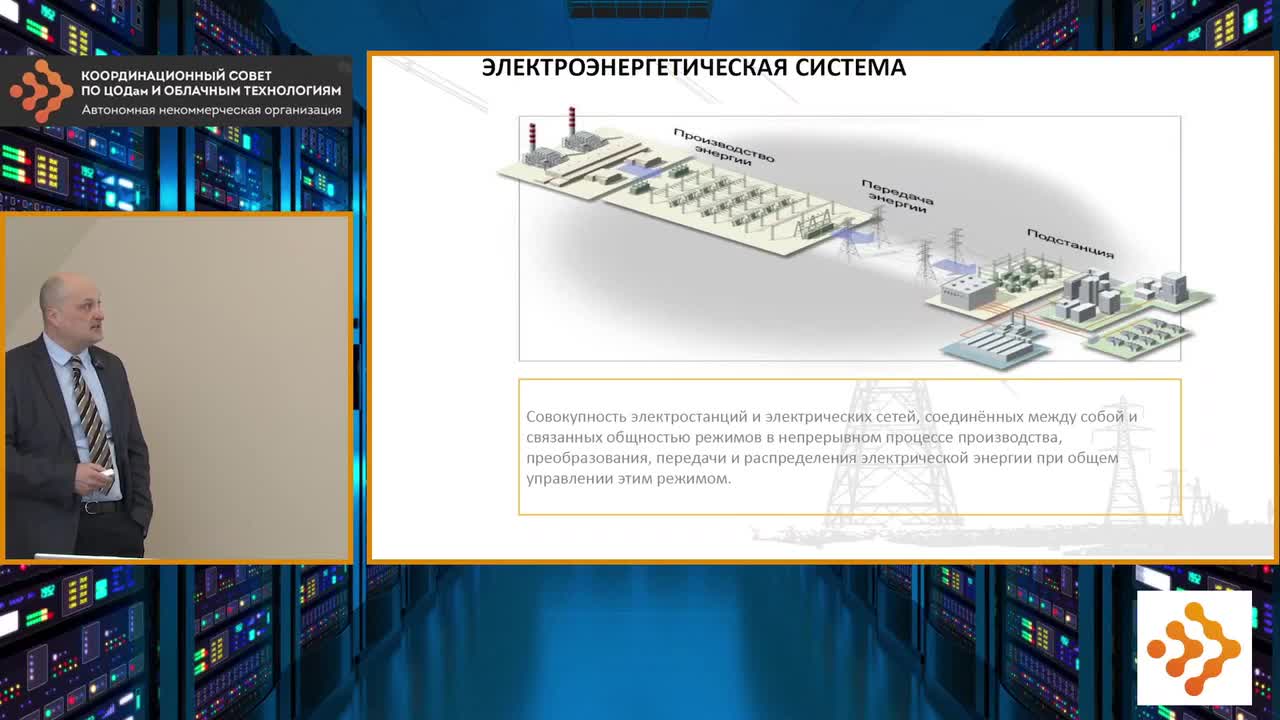 КООРДИНАЦИОННЫЙ СОВЕТ ПО ЦОДам И ОБЛАЧНЫМ ТЕХНОЛОГИЯМ
Автономная некоммерческая организация

ЭЛЕКТРОЭНЕРГЕТИЧЕСКАЯ СИСТЕМА

Производство энергии

Передача энергии

Подстанция

Совокупность электростанций и электрических сетей, соединённых между собой и связанных общностью режимов в непрерывном процессе производства, преобразования, передачи и распределения электрической энергии при общем управлении этим режимом.